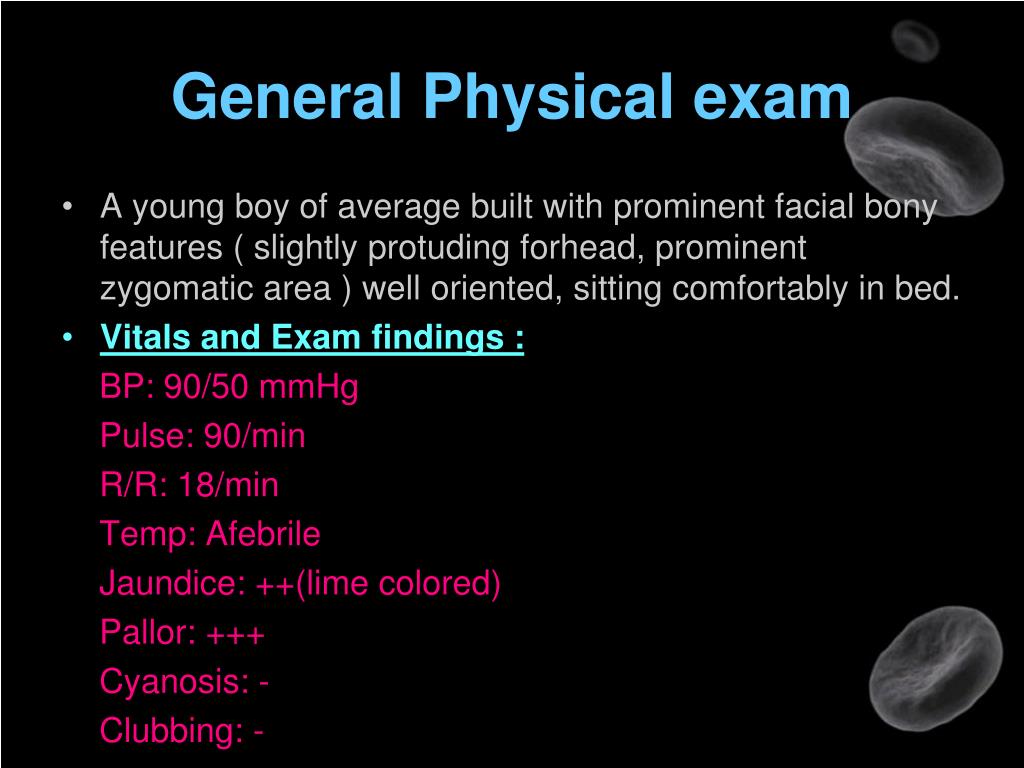 General Physical exam

• A young boy of average built with prominent facial bony features ( slightly protuding forhead, prominent zygomatic area ) well oriented, sitting comfortably in bed.
• Vitals and Exam findings :
BP: 90/50 mmHg
Pulse: 90/min
R/R: 18/min
Temp: Afebrile
Jaundice: ++(lime colored)
Pallor: +++
Cyanosis: -
Clubbing: -